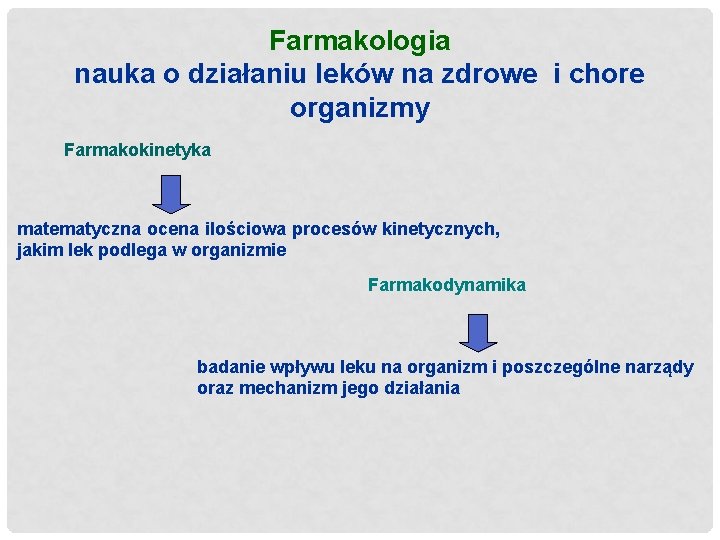 Farmakologia
nauka o działaniu leków na zdrowe i chore organizmy

Farmakokinetyka

matematyczna ocena ilościowa procesów kinetycznych, jakim lek podlega w organizmie

Farmakodynamika

badanie wpływu leku na organizm i poszczególne narządy oraz mechanizm jego działania